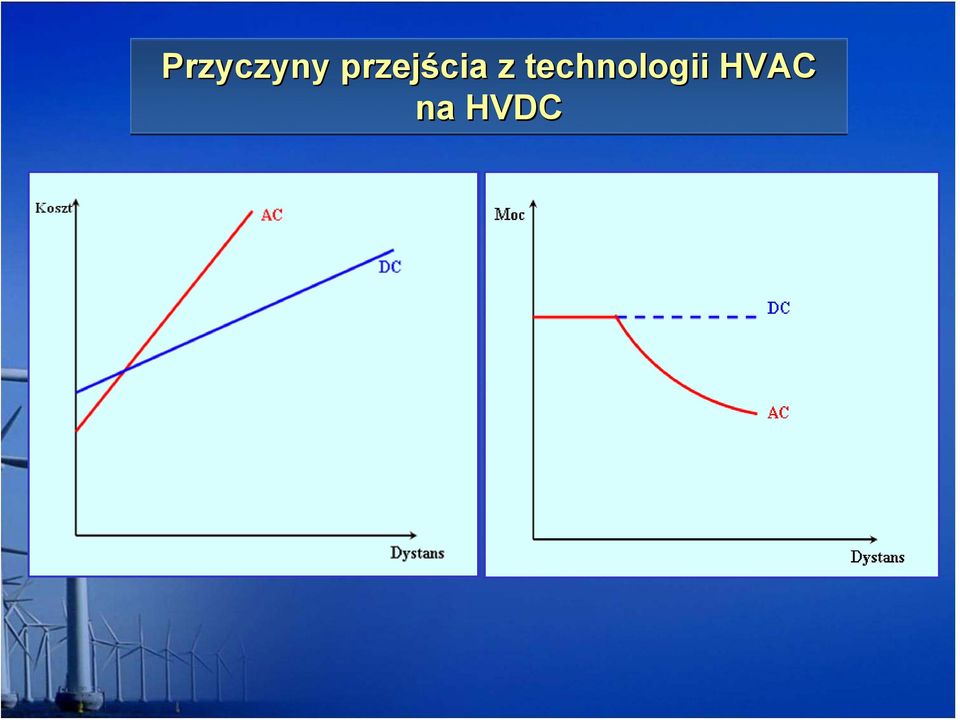 Przyczyny przejścia z technologii HVAC na HVDC

Koszt
AC
DC
Dystans

Moc
DC
AC
Dystans